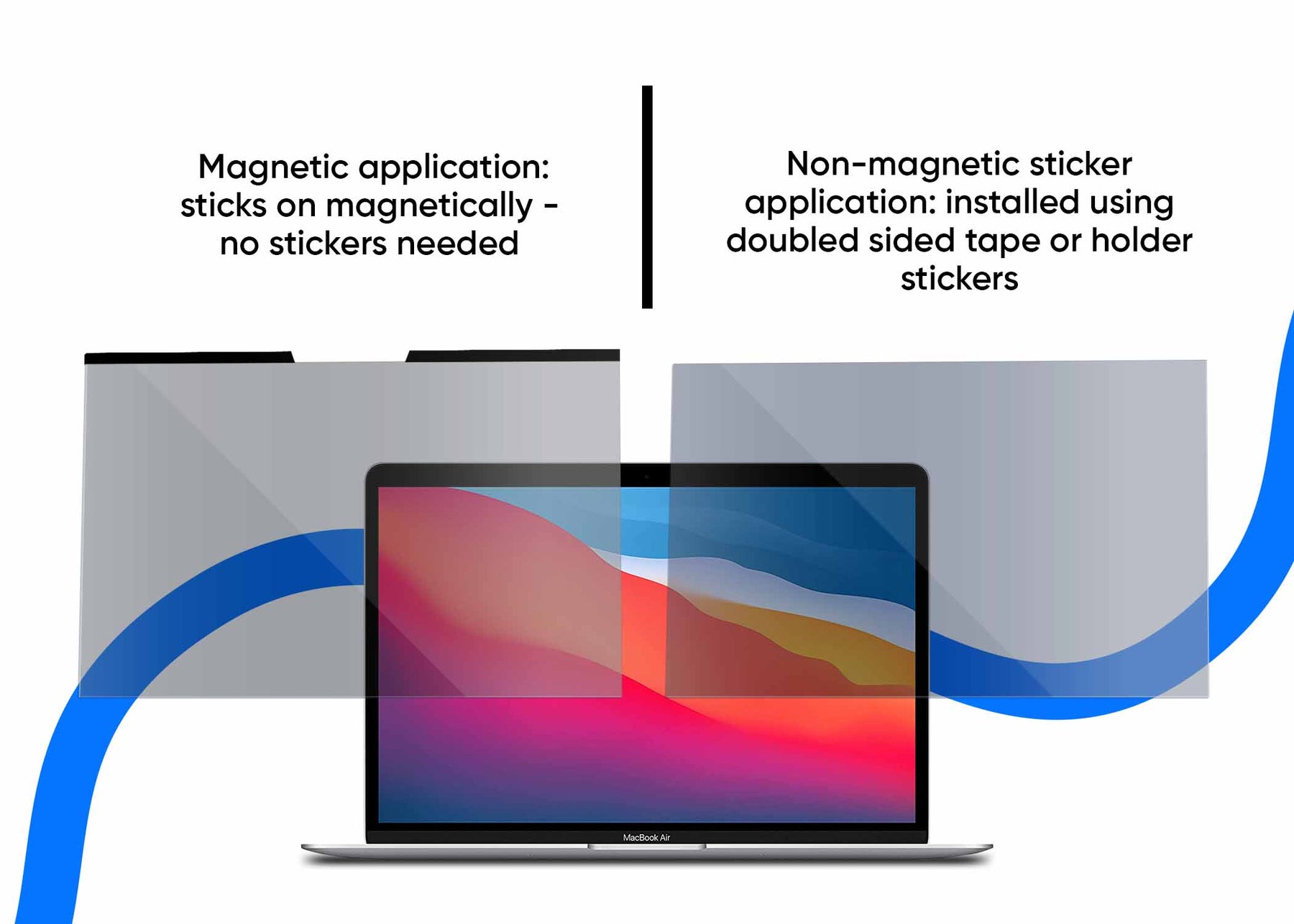 Magnetic application: sticks on magnetically - no stickers needed

Non-magnetic sticker application: installed using doubled sided tape or holder stickers

MacBook Air